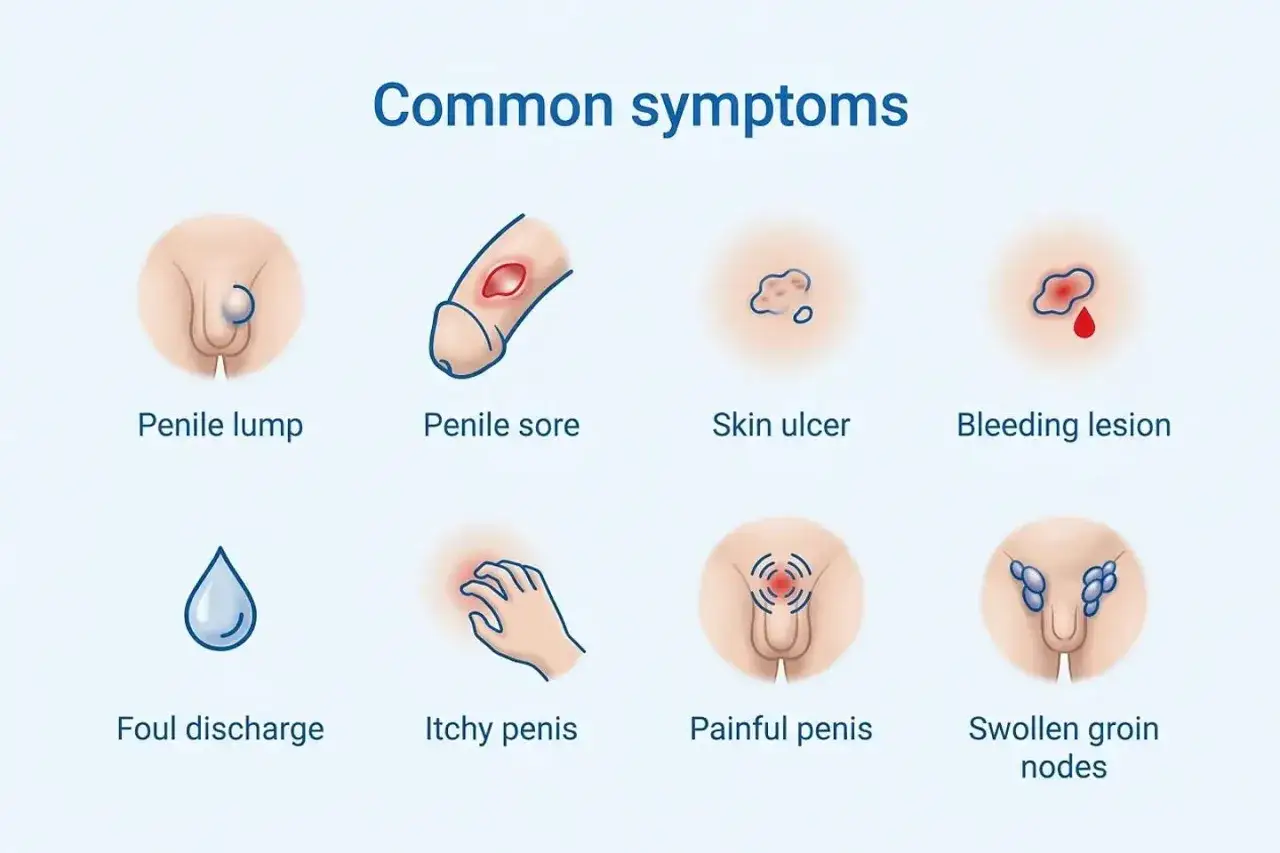 Common symptoms

Penile lump

Penile sore

Skin ulcer

Bleeding lesion

Foul discharge

Itchy penis

Painful penis

Swollen groin nodes